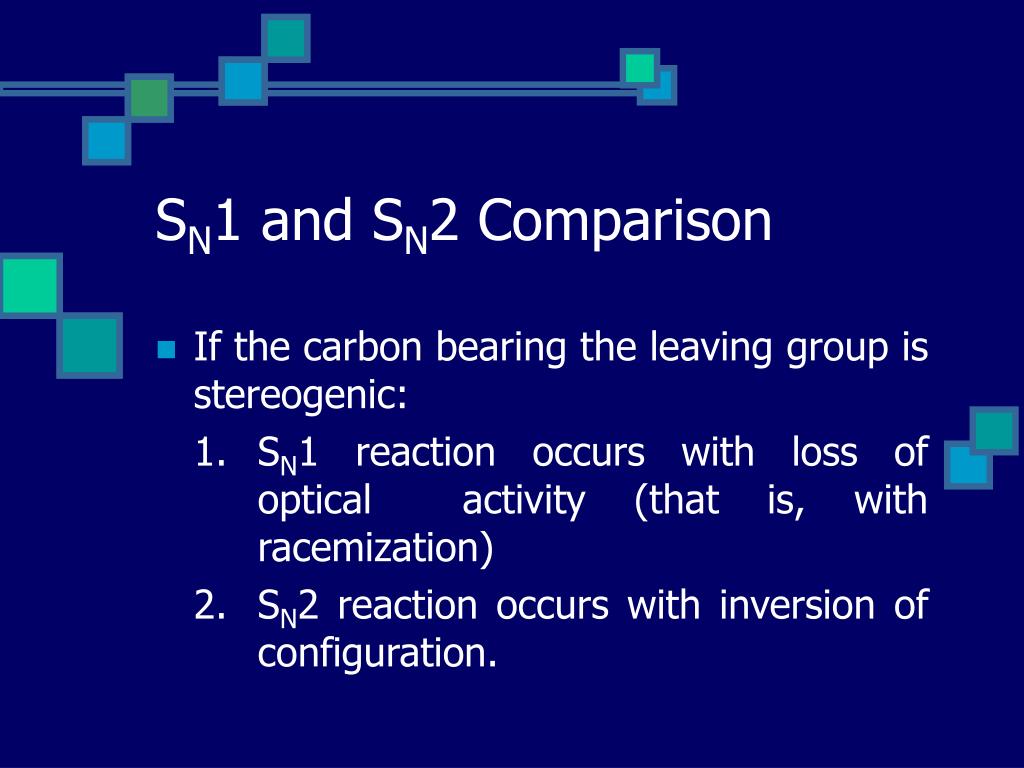 $S_N1$ and $S_N2$ Comparison

If the carbon bearing the leaving group is stereogenic:

1. $S_N1$ reaction occurs with loss of optical activity (that is, with racemization)
2. $S_N2$ reaction occurs with inversion of configuration.